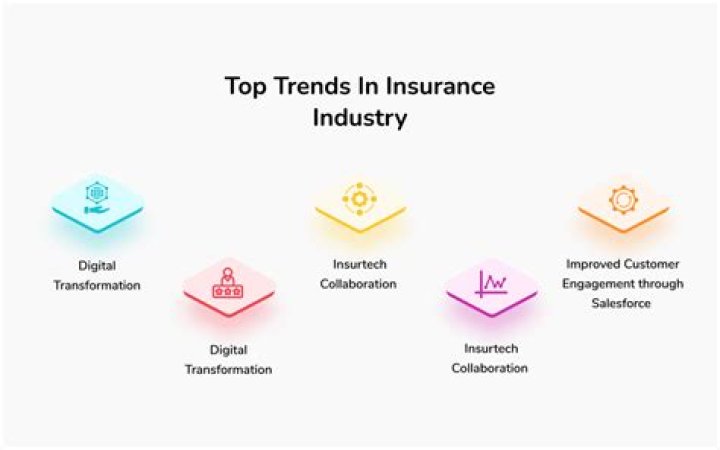 Top Trends In Insurance Industry

Digital Transformation

Digital Transformation

Insurtech Collaboration

Insurtech Collaboration

Improved Customer Engagement through Salesforce